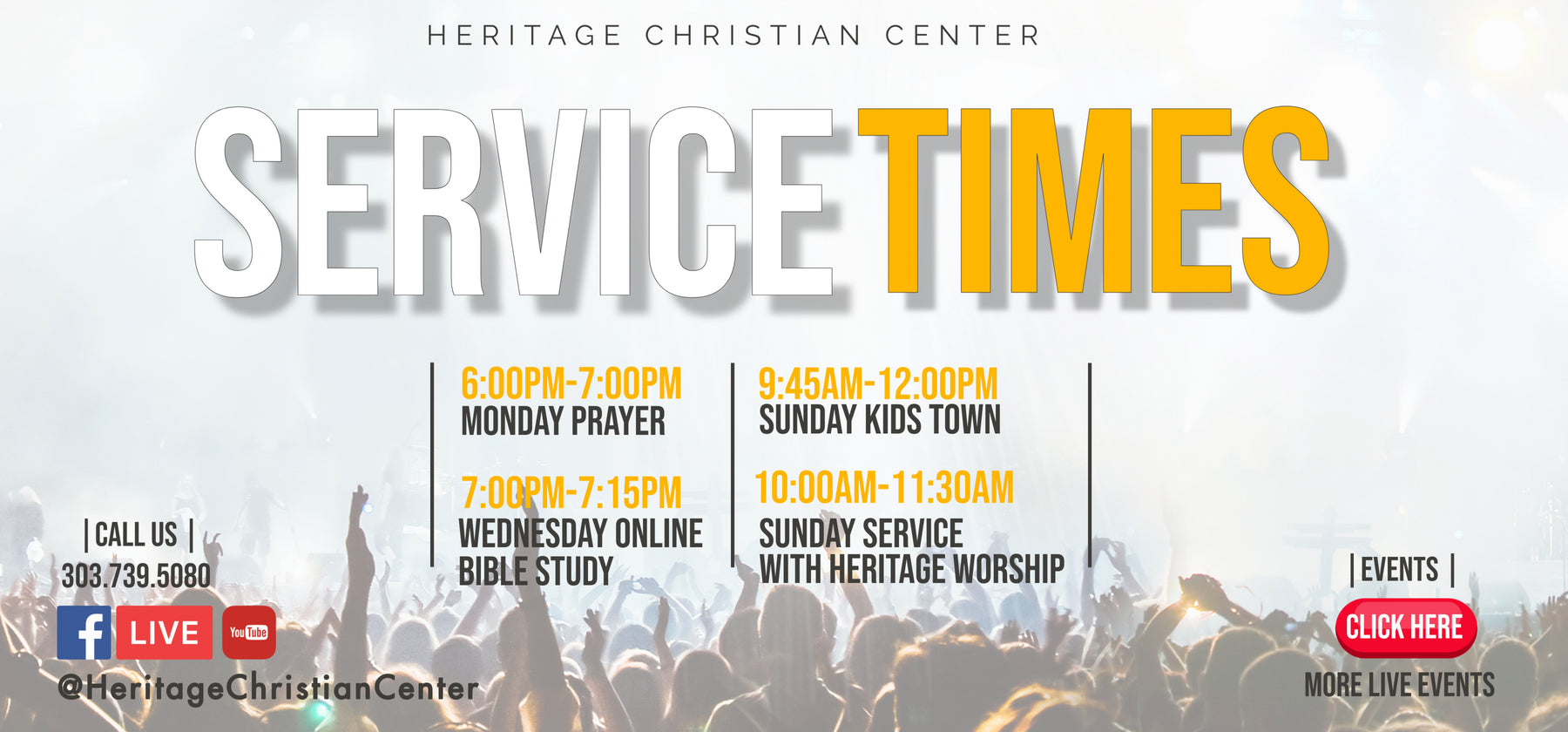 HERITAGE CHRISTIAN CENTER

SERVICE TIMES

6:00PM-7:00PM
MONDAY PRAYER

7:00PM-7:15PM
WEDNESDAY ONLINE BIBLE STUDY

9:45AM-12:00PM
SUNDAY KIDS TOWN

10:00AM-11:30AM
SUNDAY SERVICE WITH HERITAGE WORSHIP

| CALL US |
303.739.5080

f LIVE YouTube

@HeritageChristianCenter

| EVENTS |
CLICK HERE
MORE LIVE EVENTS